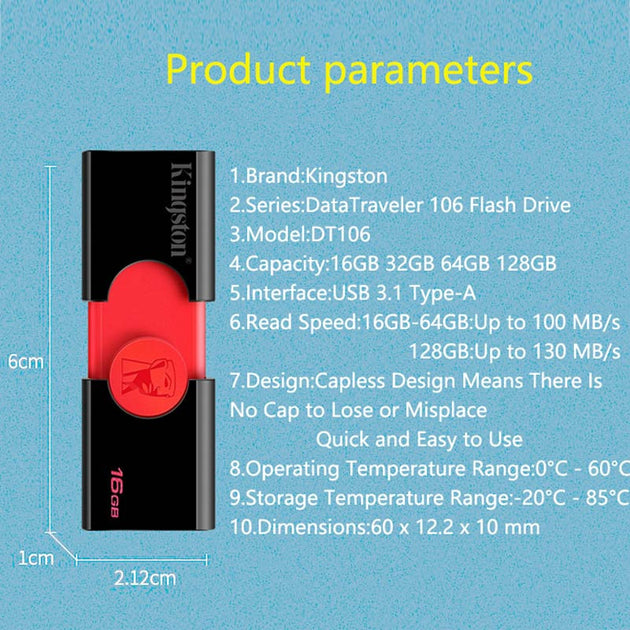 Product parameters

Kingston

16GB

6cm

1cm

2.12cm

1.Brand:Kingston
2.Series:DataTraveler 106 Flash Drive
3.Model:DT106
4.Capacity:16GB 32GB 64GB 128GB
5.Interface:USB 3.1 Type-A
6.Read Speed:16GB-64GB:Up to 100 MB/s
128GB:Up to 130 MB/s
7.Design:Capless Design Means There Is No Cap to Lose or Misplace
Quick and Easy to Use
8.Operating Temperature Range:0°C - 60°C
9.Storage Temperature Range:-20°C - 85°C
10.Dimensions:60 x 12.2 x 10 mm